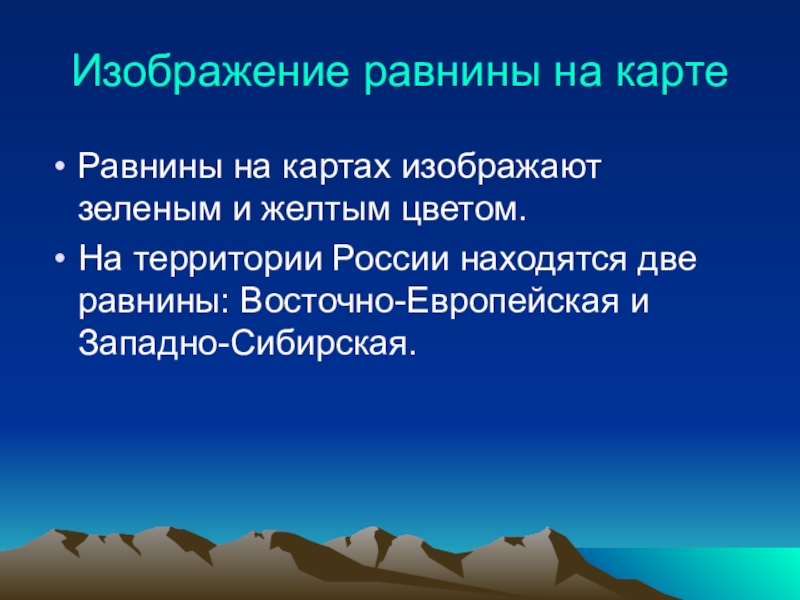 Изображение равнины на карте

• Равнины на картах изображают зеленым и желтым цветом.

• На территории России находятся две равнины: Восточно-Европейская и Западно-Сибирская.